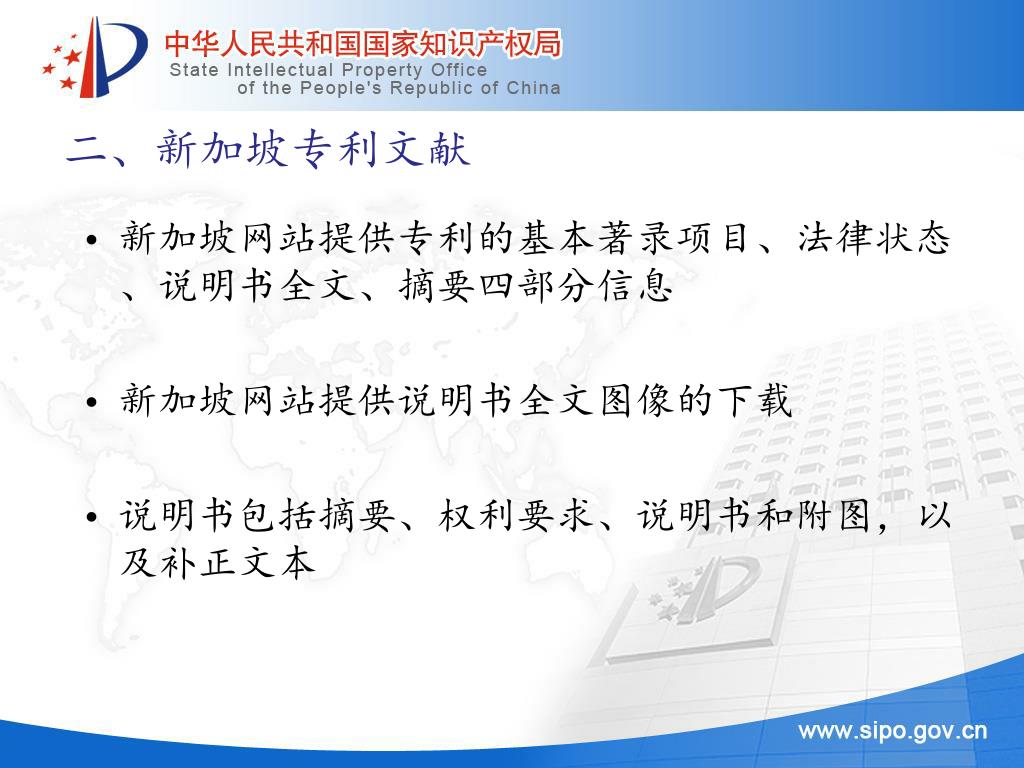 中华人民共和国国家知识产权局
State Intellectual Property Office
of the People's Republic of China

二、新加坡专利文献

• 新加坡网站提供专利的基本著录项目、法律状态、说明书全文、摘要四部分信息

• 新加坡网站提供说明书全文图像的下载

• 说明书包括摘要、权利要求、说明书和附图，以及补正文本

www.sipo.gov.cn